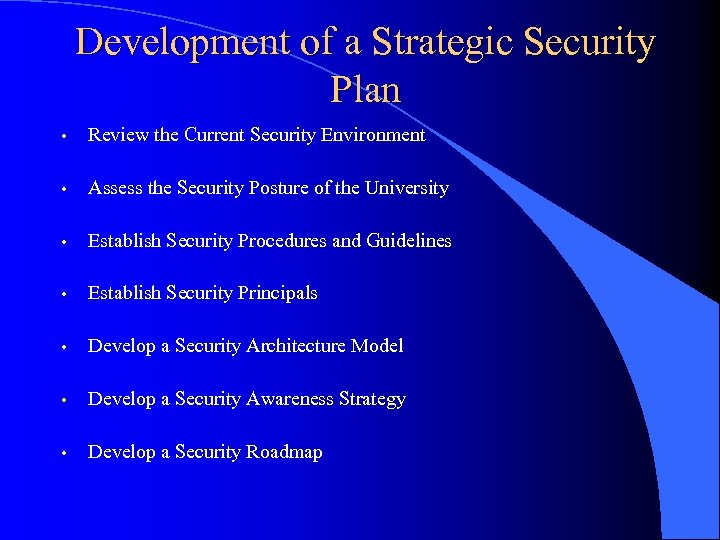 Development of a Strategic Security Plan

• Review the Current Security Environment

• Assess the Security Posture of the University

• Establish Security Procedures and Guidelines

• Establish Security Principals

• Develop a Security Architecture Model

• Develop a Security Awareness Strategy

• Develop a Security Roadmap